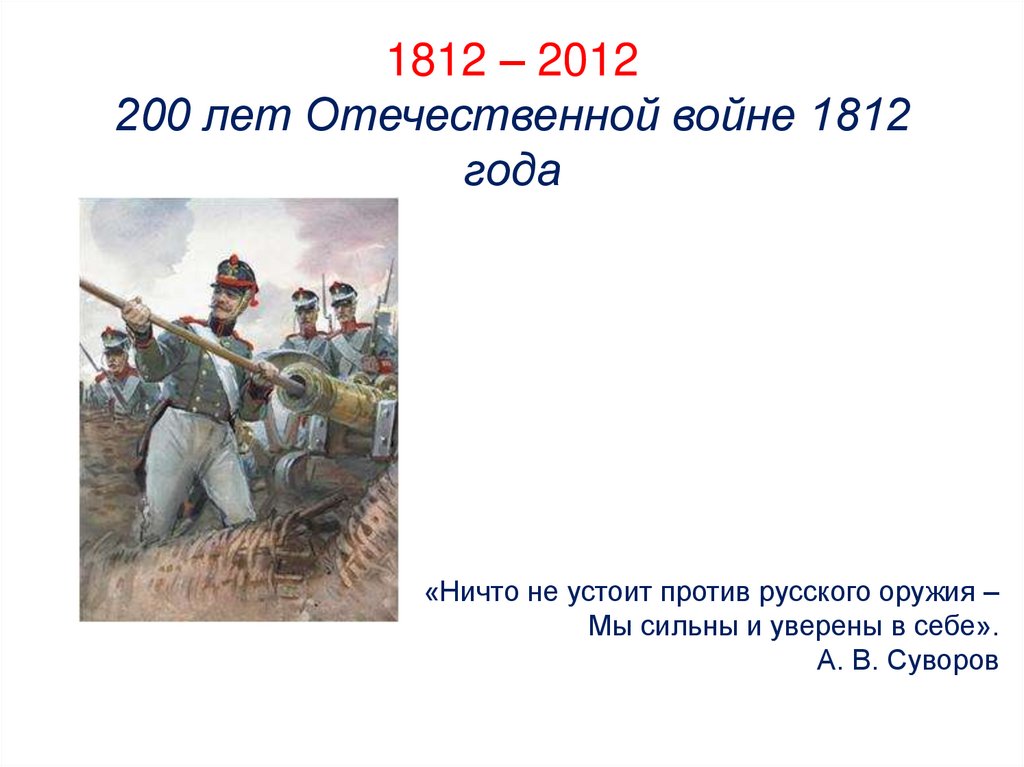 1812 – 2012
200 лет Отечественной войне 1812 года

«Ничто не устоит против русского оружия –
Мы сильны и уверены в себе».
А. В. Суворов